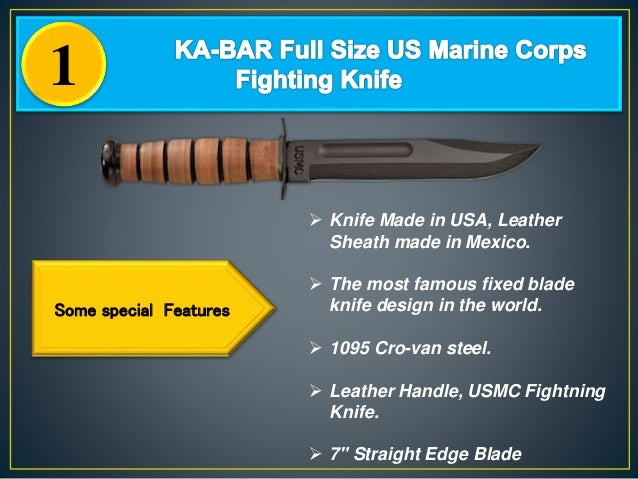 1

KA-BAR Full Size US Marine Corps Fighting Knife

USMC

Some special Features

➢ Knife Made in USA, Leather Sheath made in Mexico.

➢ The most famous fixed blade knife design in the world.

➢ 1095 Cro-van steel.

➢ Leather Handle, USMC Fightning Knife.

➢ 7" Straight Edge Blade